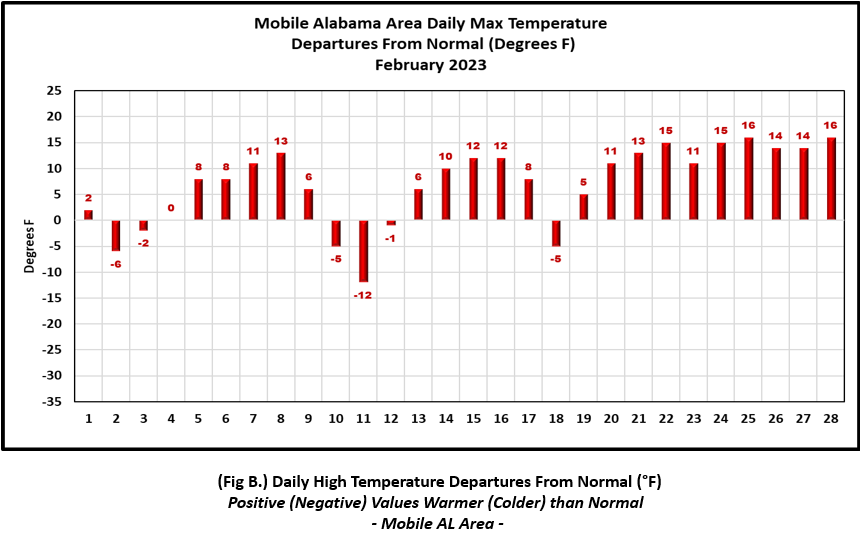 Mobile Alabama Area Daily Max Temperature
Departures From Normal (Degrees F)
February 2023

Degrees F

25
20
15
10
5
0
-5
-10
-15
-20
-25
-30
-35

2
-6
-2
0
8
8
11
13
6
-5
-12
-1
6
10
12
12
8
-5
5
11
13
15
11
15
16
14
14
16

1 2 3 4 5 6 7 8 9 10 11 12 13 14 15 16 17 18 19 20 21 22 23 24 25 26 27 28

(Fig B.) Daily High Temperature Departures From Normal (°F)
Positive (Negative) Values Warmer (Colder) than Normal
- Mobile AL Area -